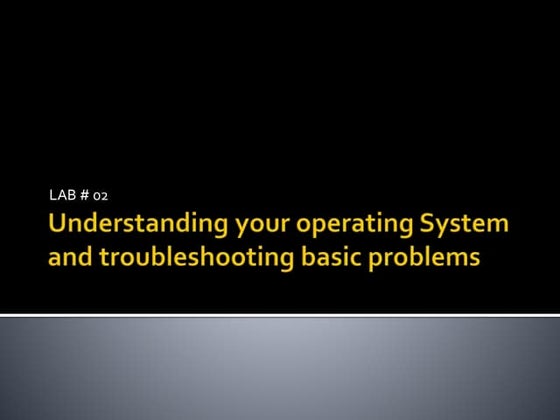 LAB # 02

Understanding your operating System and troubleshooting basic problems